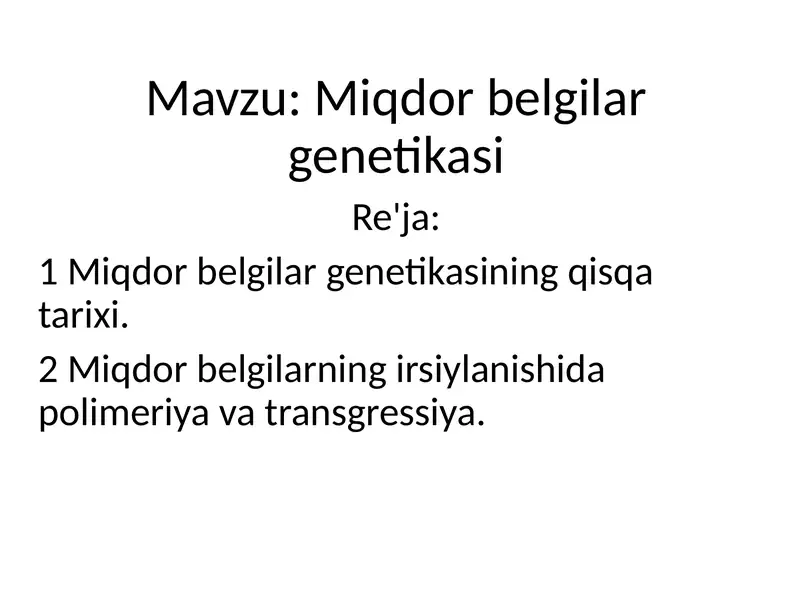 Mavzu: Miqdor belgilar genetikasi

Re'ja:

1 Miqdor belgilar genetikasining qisqa tarixi.

2 Miqdor belgilarning irsiylanishida polimeriya va transgressiya.